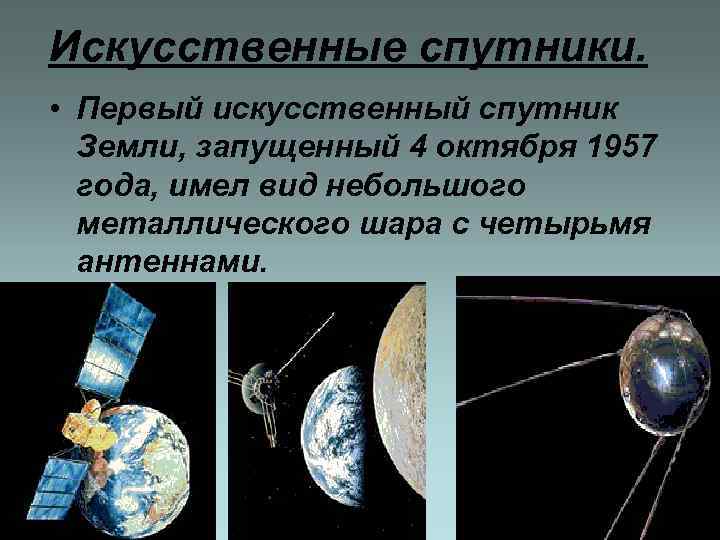 Искусственные спутники.

• Первый искусственный спутник Земли, запущенный 4 октября 1957 года, имел вид небольшого металлического шара с четырьмя антеннами.